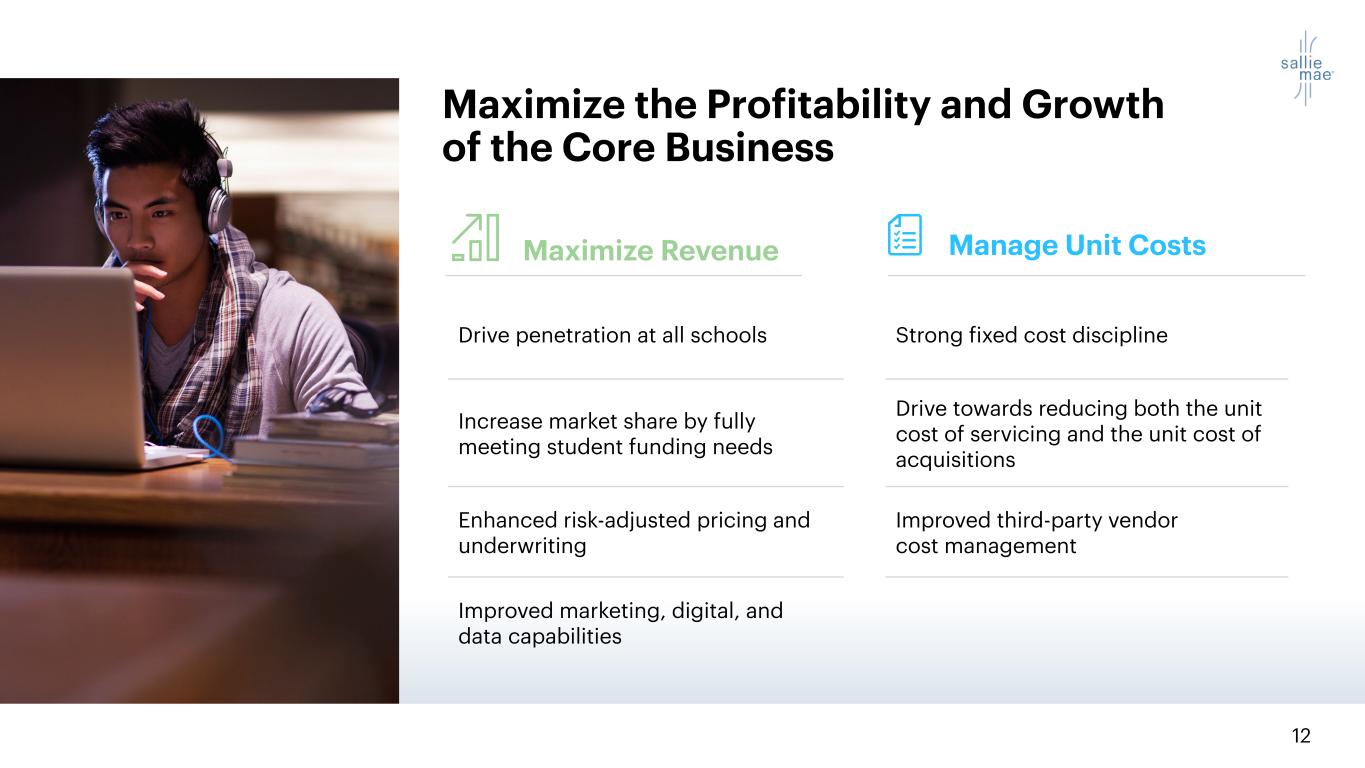 sallie mae

Maximize the Profitability and Growth of the Core Business

Maximize Revenue

Drive penetration at all schools

Increase market share by fully meeting student funding needs

Enhanced risk-adjusted pricing and underwriting

Improved marketing, digital, and data capabilities

Manage Unit Costs

Strong fixed cost discipline

Drive towards reducing both the unit cost of servicing and the unit cost of acquisitions

Improved third-party vendor cost management

12